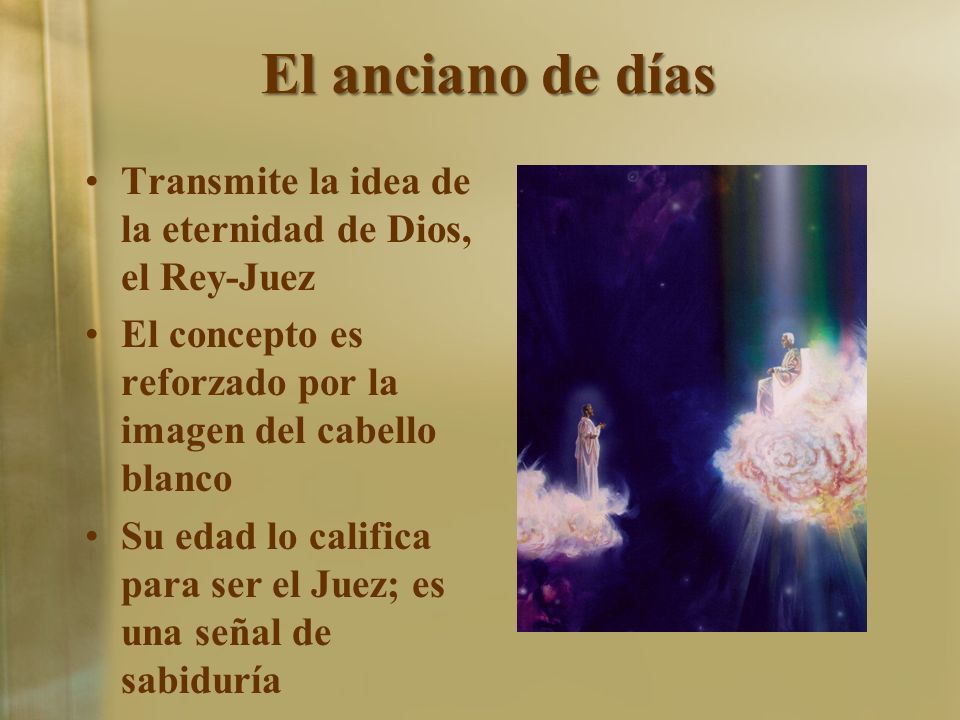 El anciano de días

• Transmite la idea de la eternidad de Dios, el Rey-Juez
• El concepto es reforzado por la imagen del cabello blanco
• Su edad lo califica para ser el Juez; es una señal de sabiduría